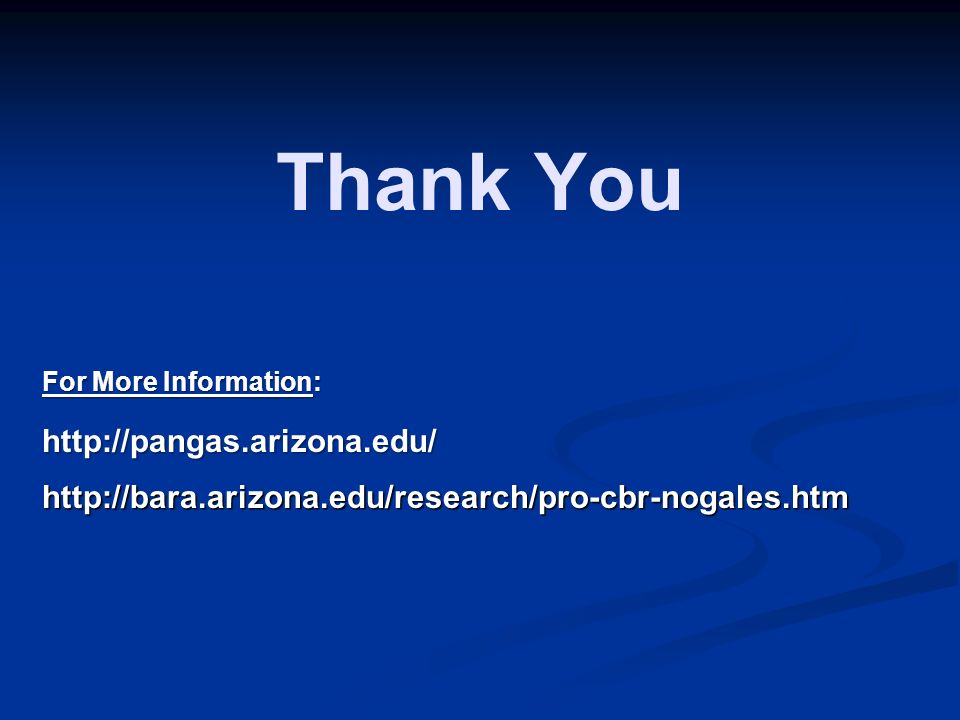 Thank You

For More Information:

http://pangas.arizona.edu/

http://bara.arizona.edu/research/pro-cbr-nogales.htm